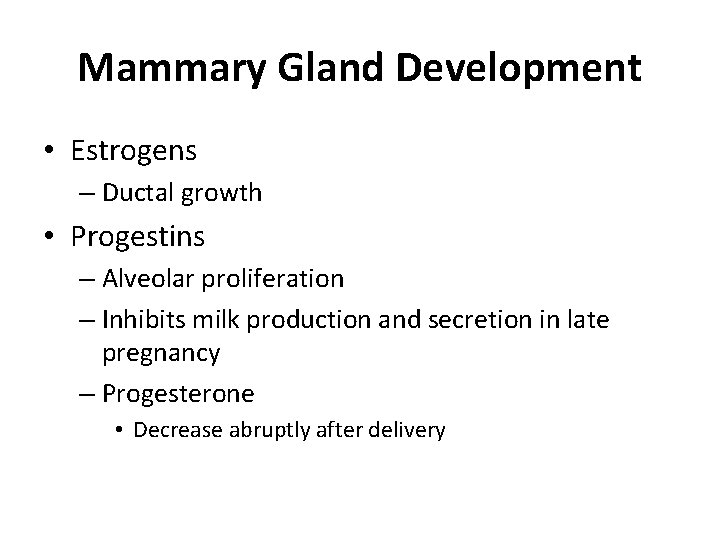 Mammary Gland Development

• Estrogens
– Ductal growth
• Progestins
– Alveolar proliferation
– Inhibits milk production and secretion in late pregnancy
– Progesterone
• Decrease abruptly after delivery